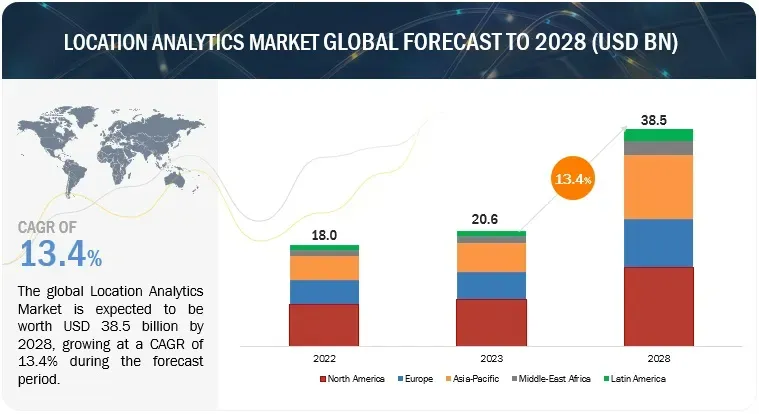 LOCATION ANALYTICS MARKET GLOBAL FORECAST TO 2028 (USD BN)

CAGR OF
13.4%

The global Location Analytics Market is expected to be worth USD 38.5 billion by 2028, growing at a CAGR of 13.4% during the forecast period.

18.0
20.6
13.4%
38.5

2022
2023
2028

North America
Europe
Asia-Pacific
Middle-East Africa
Latin America